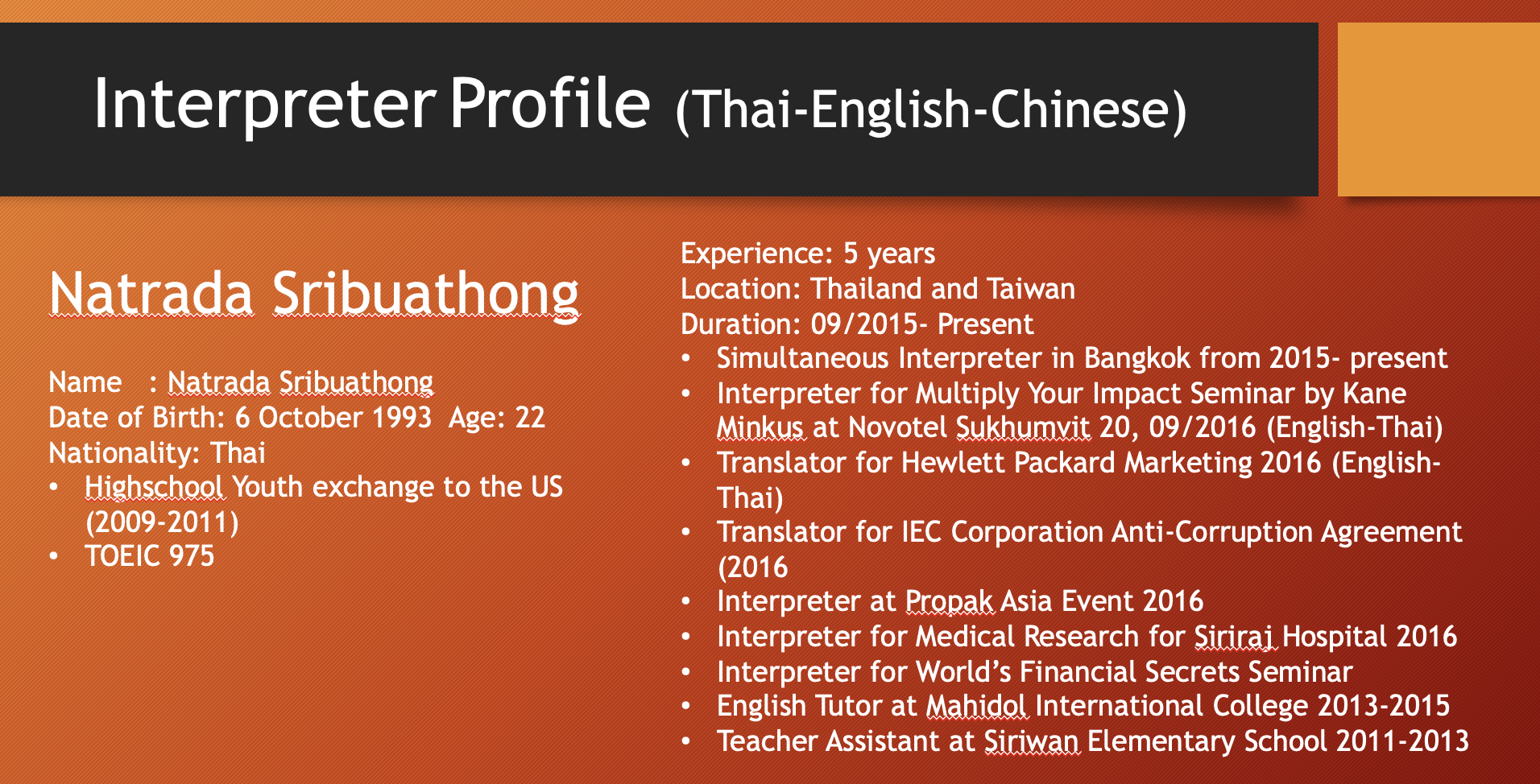 Interpreter Profile (Thai-English-Chinese)

Natrada Sribuathong

Name : Natrada Sribuathong
Date of Birth: 6 October 1993 Age: 22
Nationality: Thai
• Highschool Youth exchange to the US (2009-2011)
• TOEIC 975

Experience: 5 years
Location: Thailand and Taiwan
Duration: 09/2015- Present
• Simultaneous Interpreter in Bangkok from 2015- present
• Interpreter for Multiply Your Impact Seminar by Kane Minkus at Novotel Sukhumvit 20, 09/2016 (English-Thai)
• Translator for Hewlett Packard Marketing 2016 (English-Thai)
• Translator for IEC Corporation Anti-Corruption Agreement (2016
• Interpreter at Propak Asia Event 2016
• Interpreter for Medical Research for Siriraj Hospital 2016
• Interpreter for World's Financial Secrets Seminar
• English Tutor at Mahidol International College 2013-2015
• Teacher Assistant at Siriwan Elementary School 2011-2013